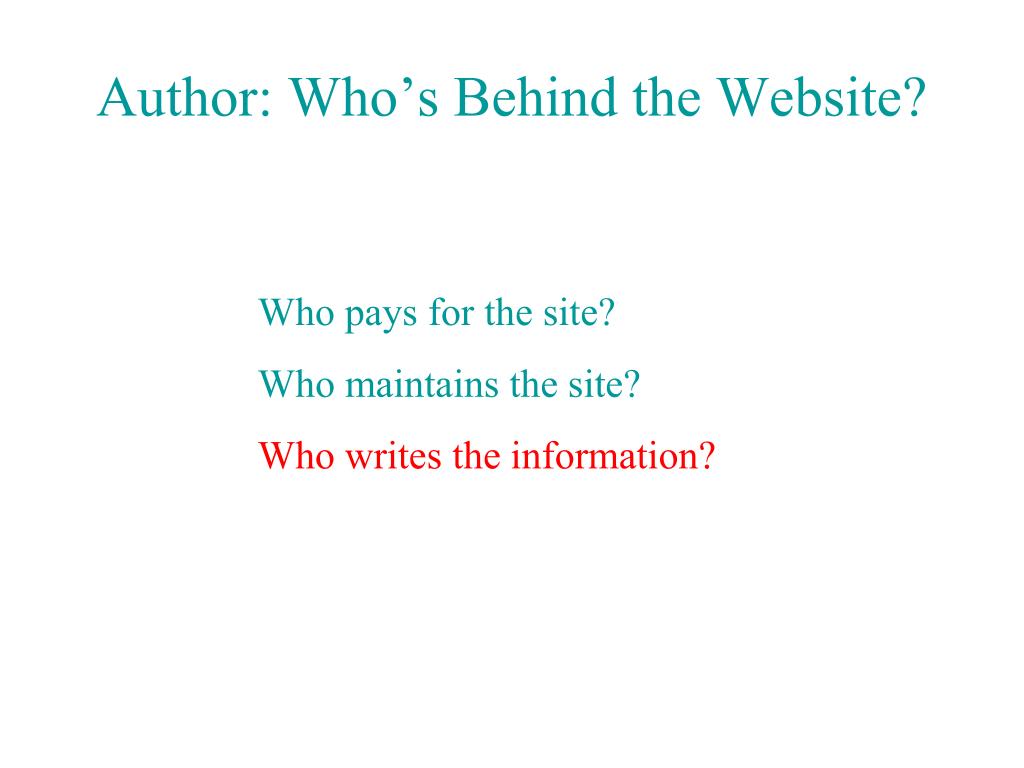 Author: Who’s Behind the Website?

Who pays for the site?

Who maintains the site?

Who writes the information?